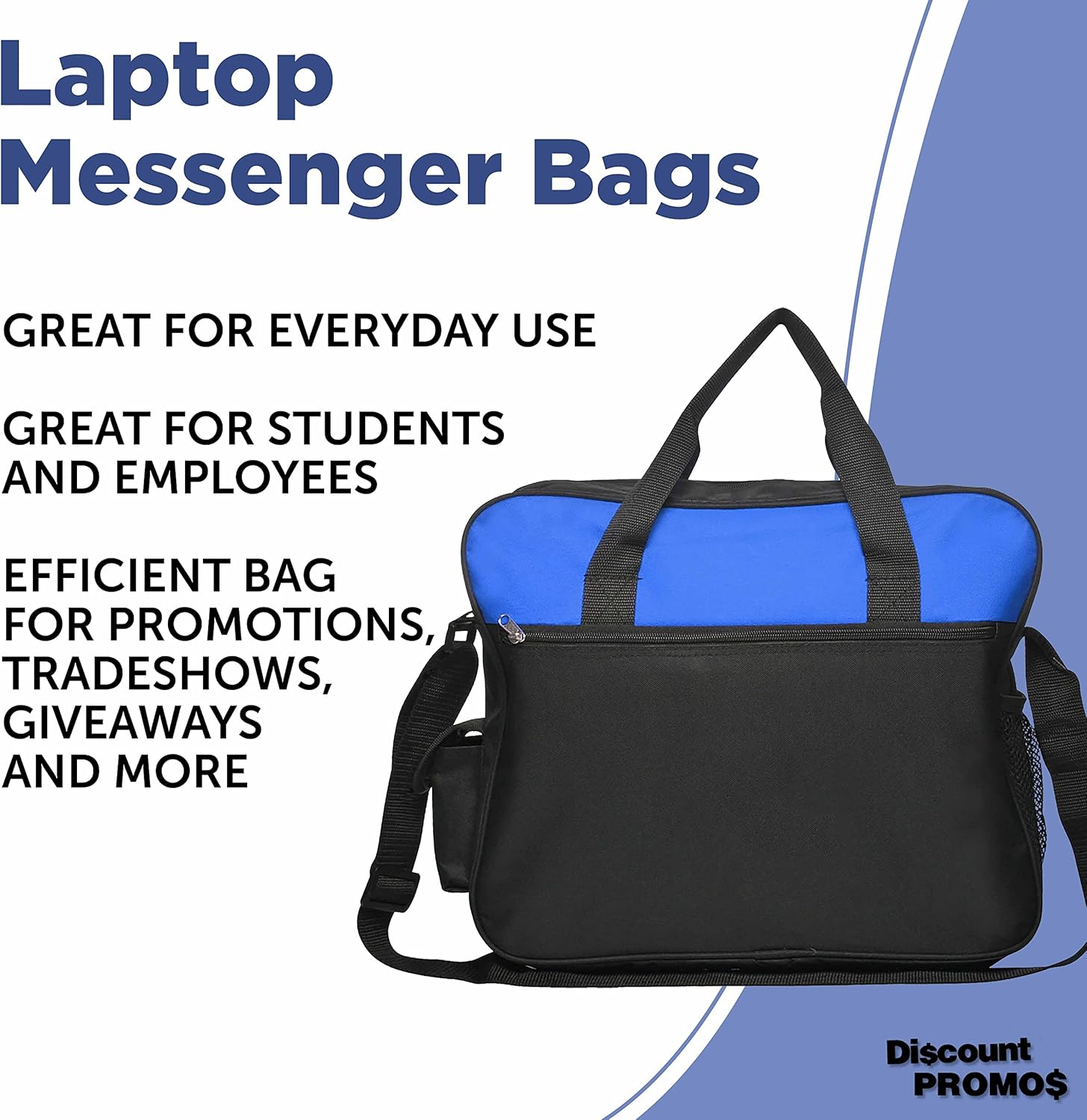 Laptop Messenger Bags

GREAT FOR EVERYDAY USE

GREAT FOR STUDENTS AND EMPLOYEES

EFFICIENT BAG FOR PROMOTIONS, TRADESHOWS, GIVEAWAYS AND MORE

Di$count PROMO$